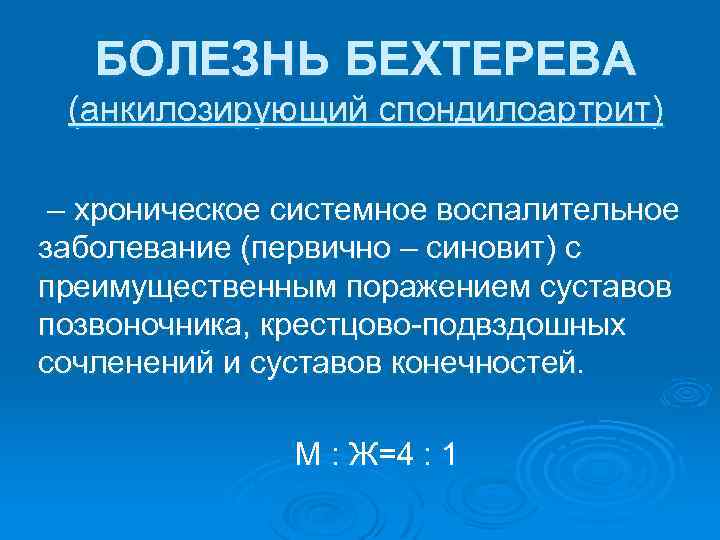 БОЛЕЗНЬ БЕХТЕРЕВА
(анкилозирующий спондилоартрит)

– хроническое системное воспалительное заболевание (первично – синовит) с преимущественным поражением суставов позвоночника, крестцово-подвздошных сочленений и суставов конечностей.

М : Ж=4 : 1